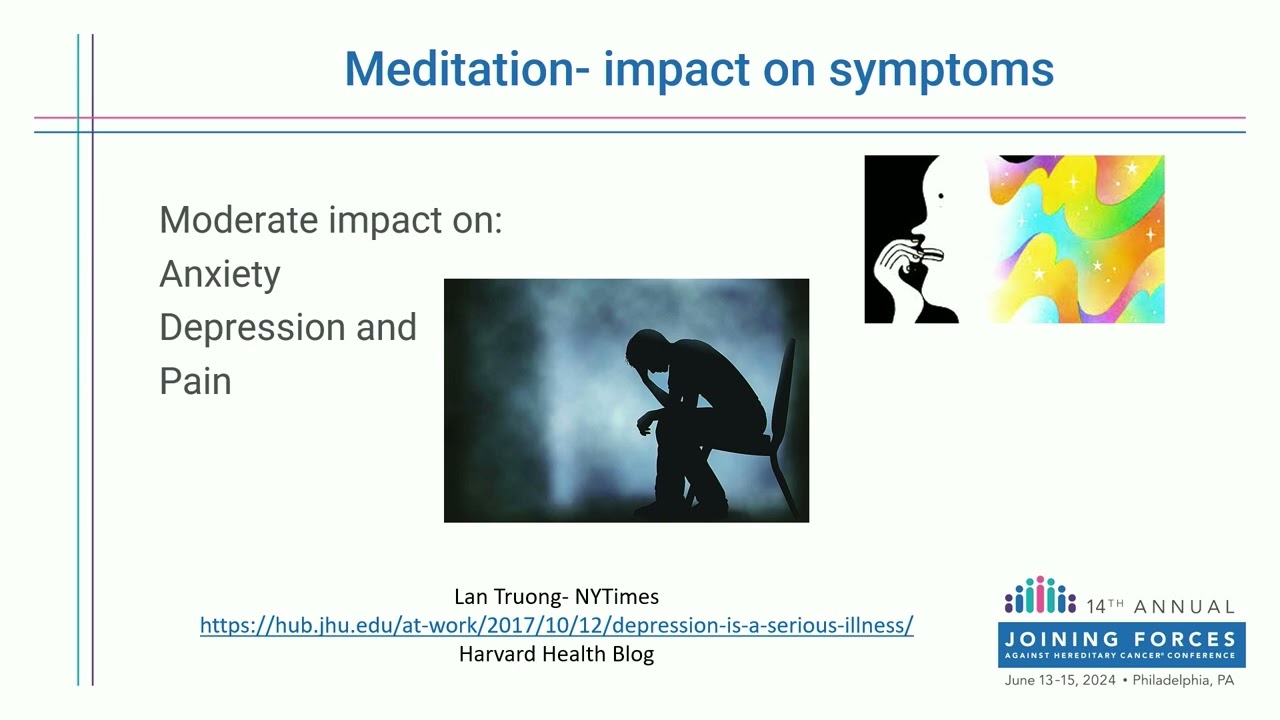 Meditation- impact on symptoms

Moderate impact on:
Anxiety
Depression and
Pain

Lan Truong- NYTimes
https://hub.jhu.edu/at-work/2017/10/12/depression-is-a-serious-illness/
Harvard Health Blog

14TH ANNUAL
JOINING FORCES
AGAINST HEREDITARY CANCER® CONFERENCE
June 13-15, 2024 • Philadelphia, PA